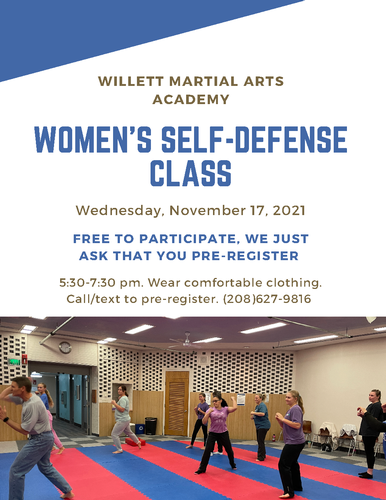 WILLETT MARTIAL ARTS ACADEMY

WOMEN'S SELF-DEFENSE CLASS

Wednesday, November 17, 2021

FREE TO PARTICIPATE, WE JUST ASK THAT YOU PRE-REGISTER

5:30-7:30 pm. Wear comfortable clothing. Call/text to pre-register. (208)627-9816